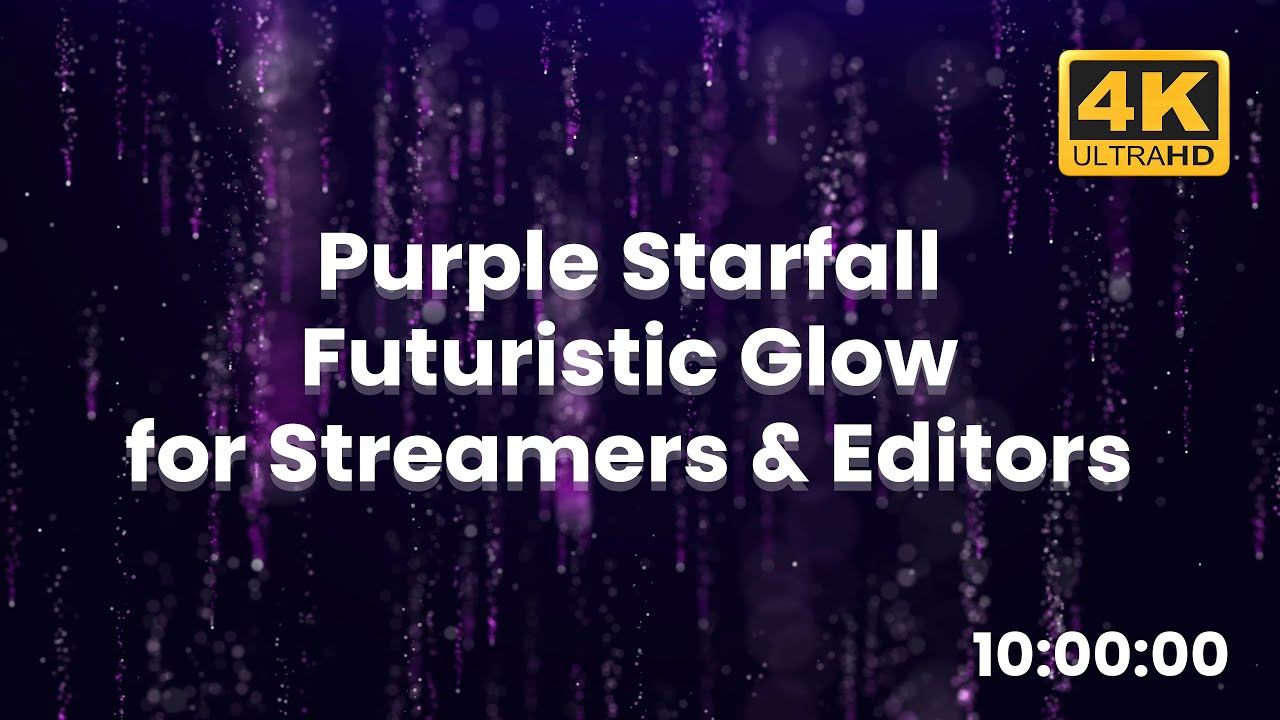 4K
ULTRAHD

Purple Starfall
Futuristic Glow
for Streamers & Editors

10:00:00